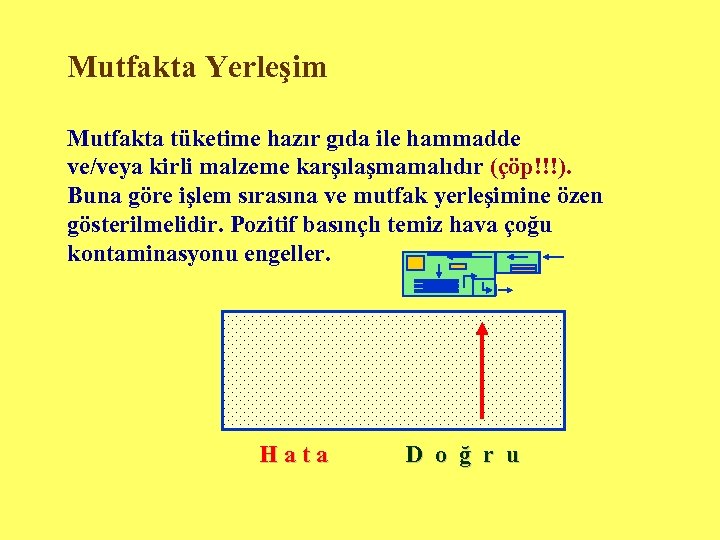 Mutfakta Yerleşim

Mutfakta tüketime hazır gıda ile hammadde ve/veya kirli malzeme karşılaşmamalıdır (çöp!!!). Buna göre işlem sırasına ve mutfak yerleşimine özen gösterilmelidir. Pozitif basınçlı temiz hava çoğu kontaminasyonu engeller.

H a t a          D o ğ r u